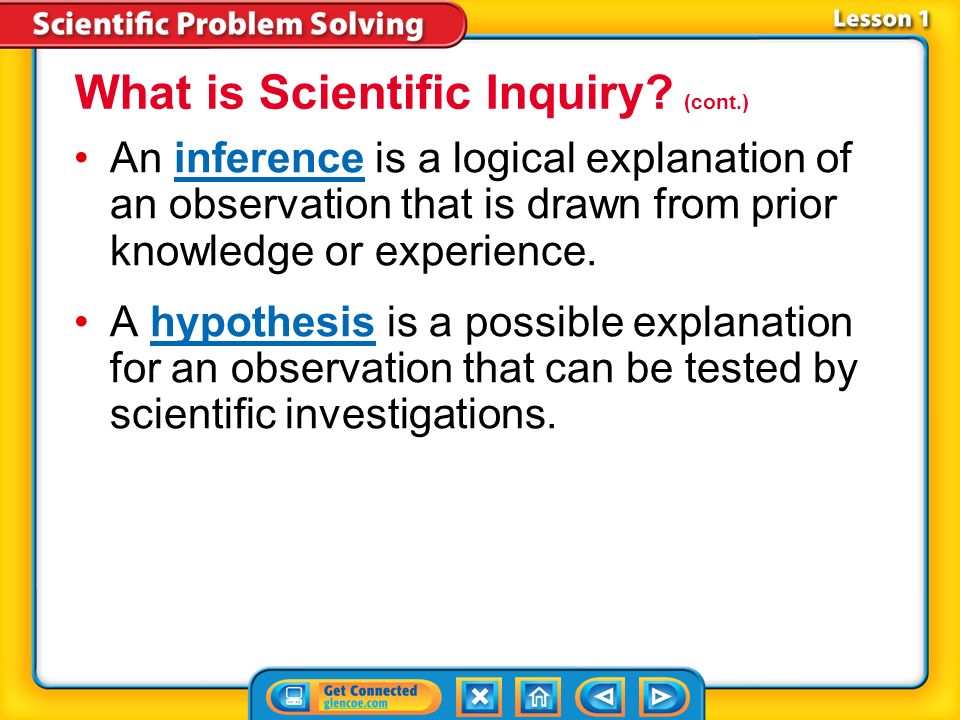 Scientific Problem Solving

Lesson 1

What is Scientific Inquiry? (cont.)

• An inference is a logical explanation of an observation that is drawn from prior knowledge or experience.

• A hypothesis is a possible explanation for an observation that can be tested by scientific investigations.

Get Connected
glencoe.com